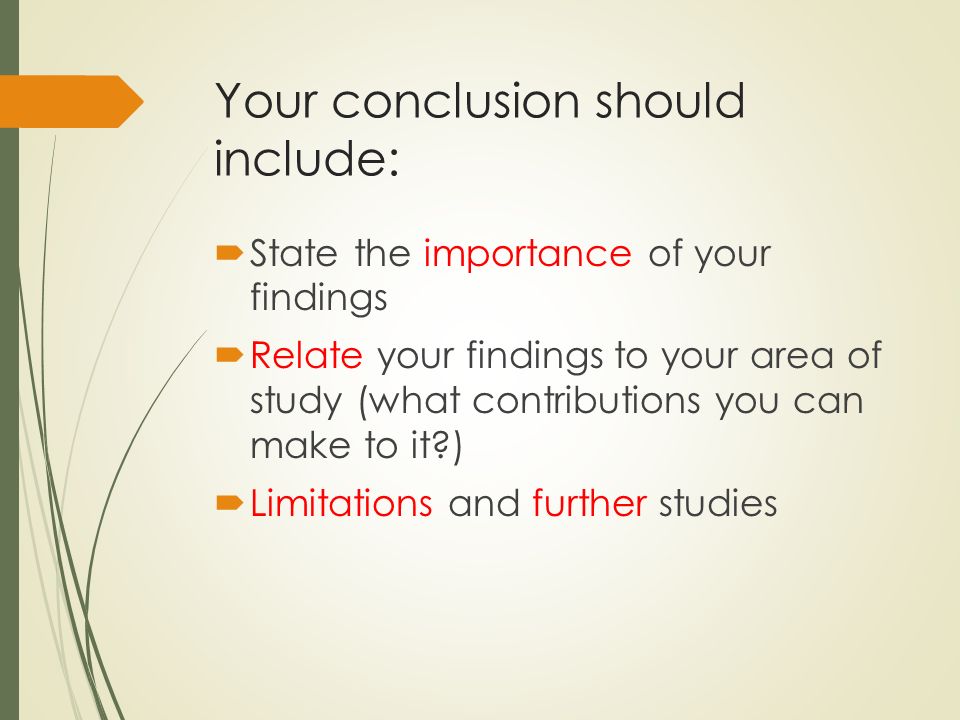 Your conclusion should include:

State the importance of your findings

Relate your findings to your area of study (what contributions you can make to it?)

Limitations and further studies